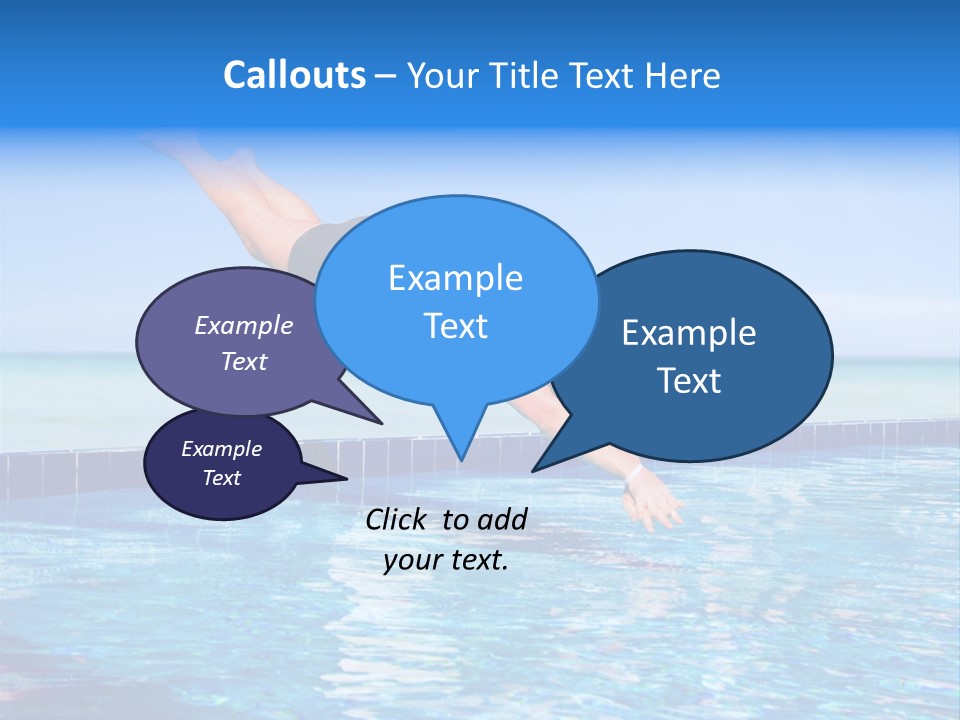 Callouts – Your Title Text Here

Example Text

Example Text

Example Text

Example Text

Click to add your text.